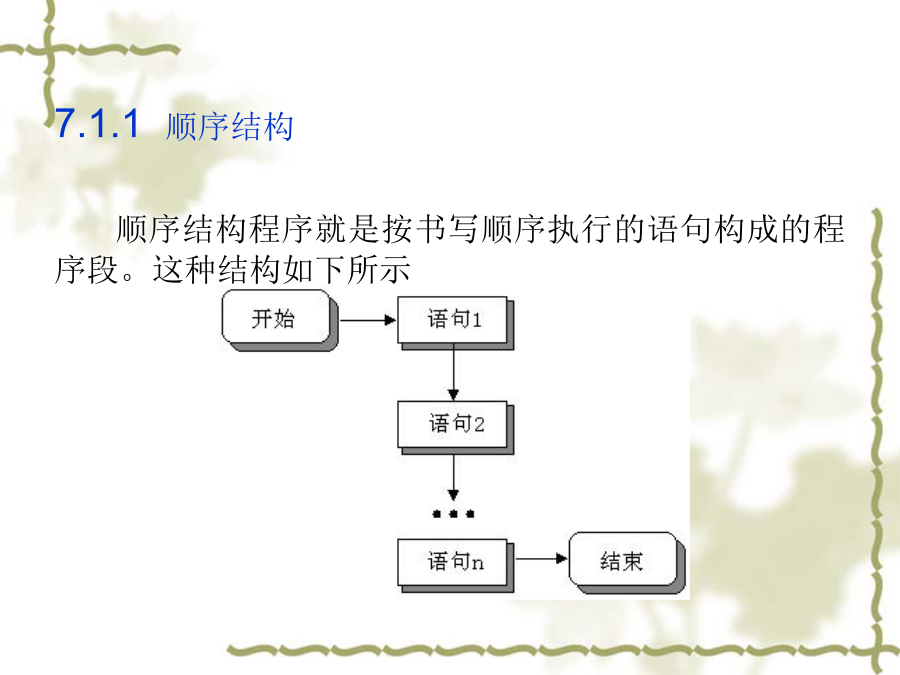 7.1.1 顺序结构

顺序结构程序就是按书写顺序执行的语句构成的程序段。这种结构如下所示

开始
语句1
语句2
...
语句n
结束